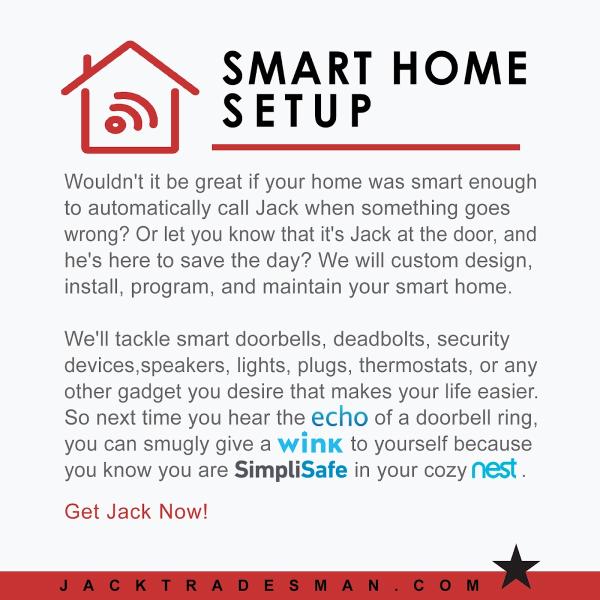 SMART HOME SETUP

Wouldn't it be great if your home was smart enough to automatically call Jack when something goes wrong? Or let you know that it's Jack at the door, and he's here to save the day? We will custom design, install, program, and maintain your smart home.

We'll tackle smart doorbells, deadbolts, security devices,speakers, lights, plugs, thermostats, or any other gadget you desire that makes your life easier. So next time you hear the echo of a doorbell ring, you can smugly give a wink to yourself because you know you are SimpliSafe in your cozy nest.

Get Jack Now!

JACKTRADESMAN.COM